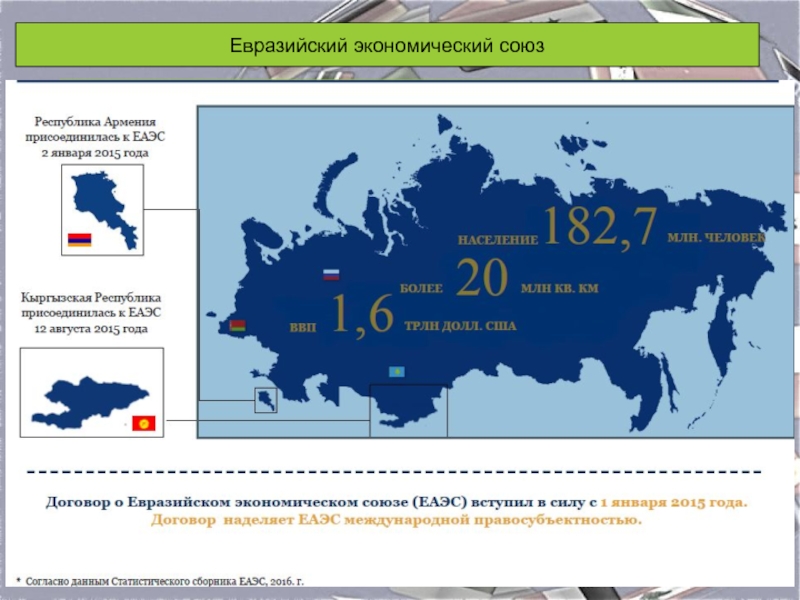 Евразийский экономический союз

Республика Армения присоединилась к ЕАЭС 2 января 2015 года

Кыргызская Республика присоединилась к ЕАЭС 12 августа 2015 года

НАСЕЛЕНИЕ 182,7 МЛН. ЧЕЛОВЕК

БОЛЕЕ 20 МЛН КВ. КМ

ВВП 1,6 ТРЛН ДОЛЛ. США

Договор о Евразийском экономическом союзе (ЕАЭС) вступил в силу с 1 января 2015 года. Договор наделяет ЕАЭС международной правосубъектностью.

* Согласно данным Статистического сборника ЕАЭС, 2016. г.